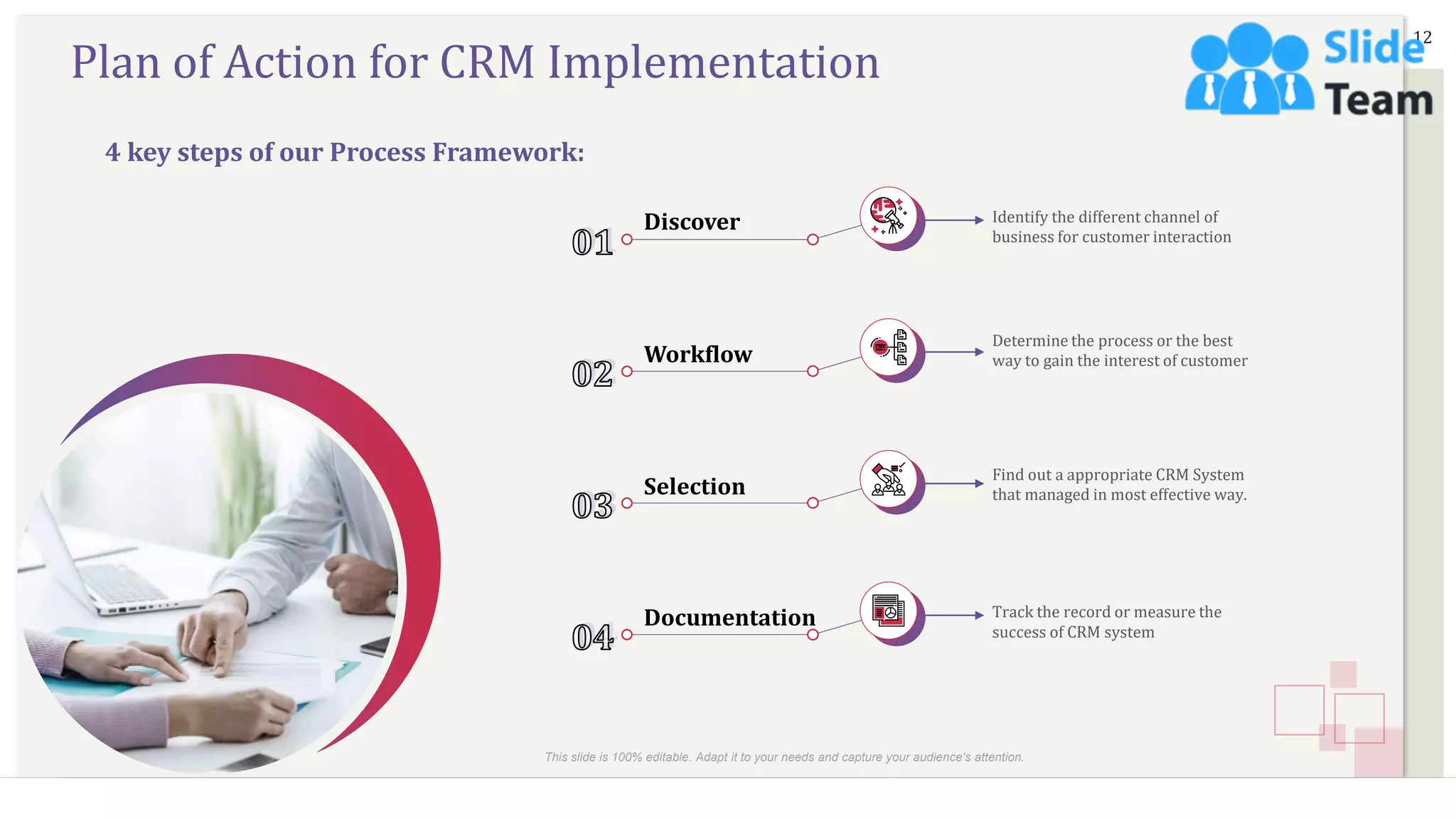 Plan of Action for CRM Implementation

Slide Team

12

4 key steps of our Process Framework:

01 Discover

Identify the different channel of business for customer interaction

02 Workflow

Determine the process or the best way to gain the interest of customer

03 Selection

Find out a appropriate CRM System that managed in most effective way.

04 Documentation

Track the record or measure the success of CRM system

This slide is 100% editable. Adapt it to your needs and capture your audience's attention.